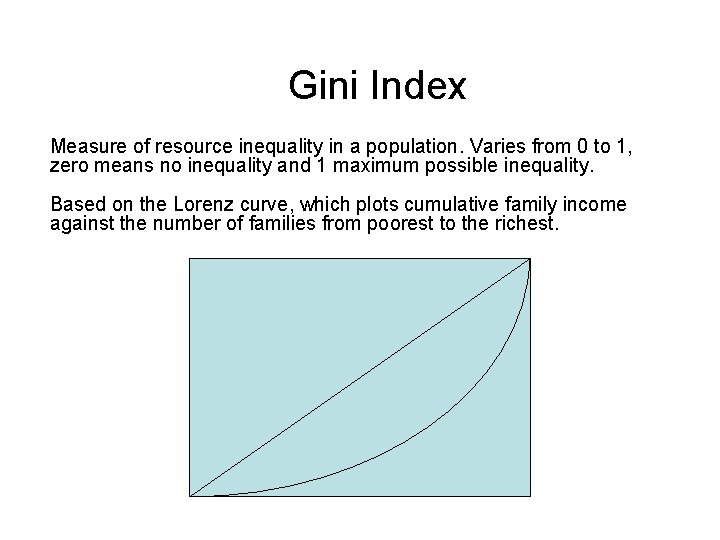 Gini Index

Measure of resource inequality in a population. Varies from 0 to 1, zero means no inequality and 1 maximum possible inequality.

Based on the Lorenz curve, which plots cumulative family income against the number of families from poorest to the richest.